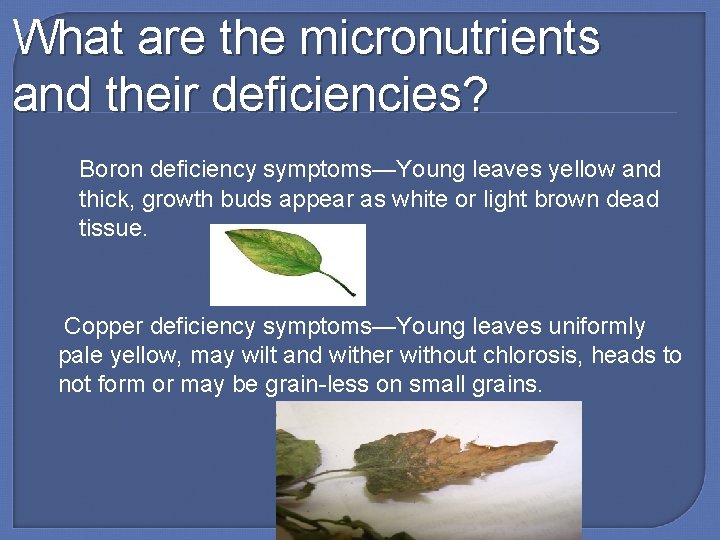 What are the micronutrients and their deficiencies?

Boron deficiency symptoms—Young leaves yellow and thick, growth buds appear as white or light brown dead tissue.

Copper deficiency symptoms—Young leaves uniformly pale yellow, may wilt and wither without chlorosis, heads to not form or may be grain-less on small grains.